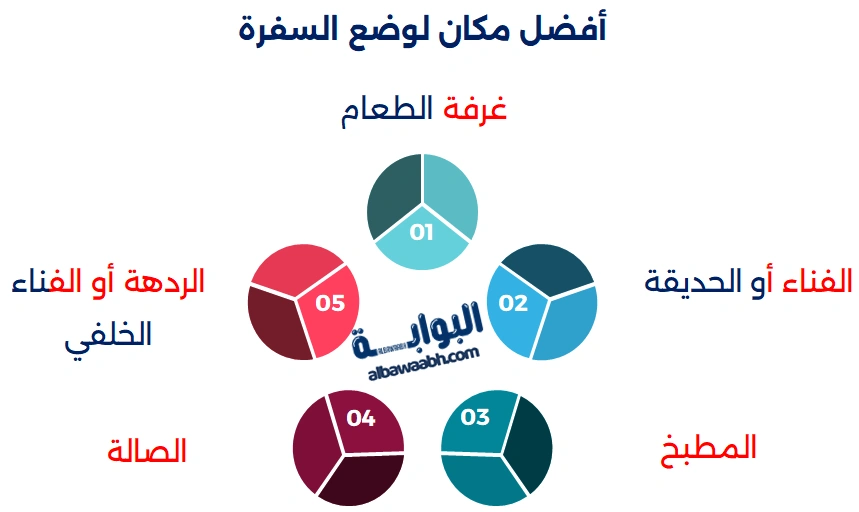 أفضل مكان لوضع السفرة

غرفة الطعام

01

الفناء أو الحديقة

02

المطبخ

03

الصالة

04

الردهة أو الفناء الخلفي

05

البوابة
albawaabh.com